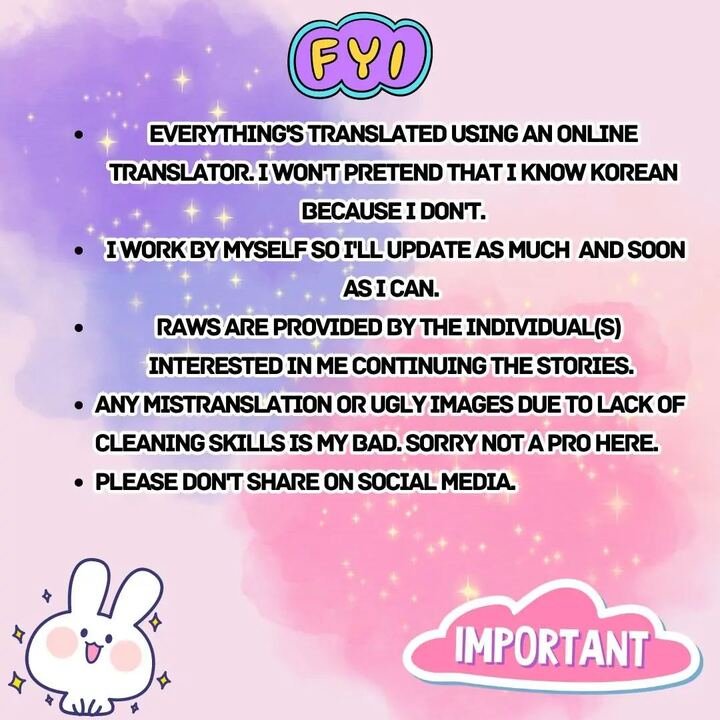 FYI

• EVERYTHING'S TRANSLATED USING AN ONLINE TRANSLATOR. I WON'T PRETEND THAT I KNOW KOREAN BECAUSE I DON'T.
• I WORK BY MYSELF SO I'LL UPDATE AS MUCH AND SOON AS I CAN.
• RAWS ARE PROVIDED BY THE INDIVIDUAL(S) INTERESTED IN ME CONTINUING THE STORIES.
• ANY MISTRANSLATION OR UGLY IMAGES DUE TO LACK OF CLEANING SKILLS IS MY BAD. SORRY NOT A PRO HERE.
• PLEASE DON'T SHARE ON SOCIAL MEDIA.

IMPORTANT